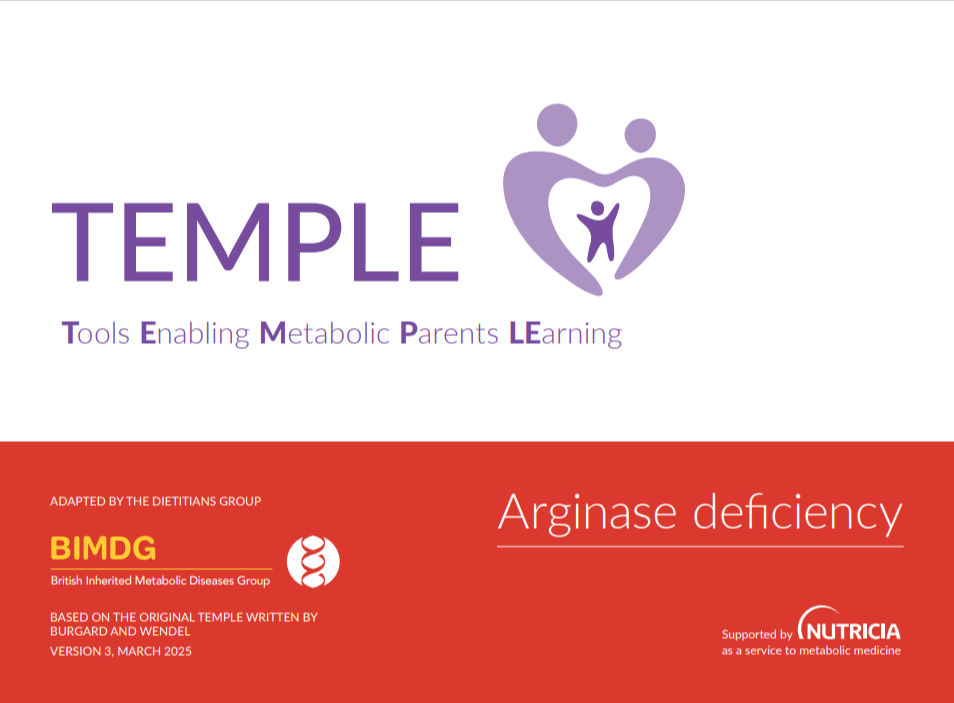 TEMPLE

Tools Enabling Metabolic Parents LEarning

ADAPTED BY THE DIETITIANS GROUP

BIMDG
British Inherited Metabolic Diseases Group

BASED ON THE ORIGINAL TEMPLE WRITTEN BY BURGARD AND WENDEL

VERSION 3, MARCH 2025

Arginase deficiency

Supported by NUTRICIA
as a service to metabolic medicine